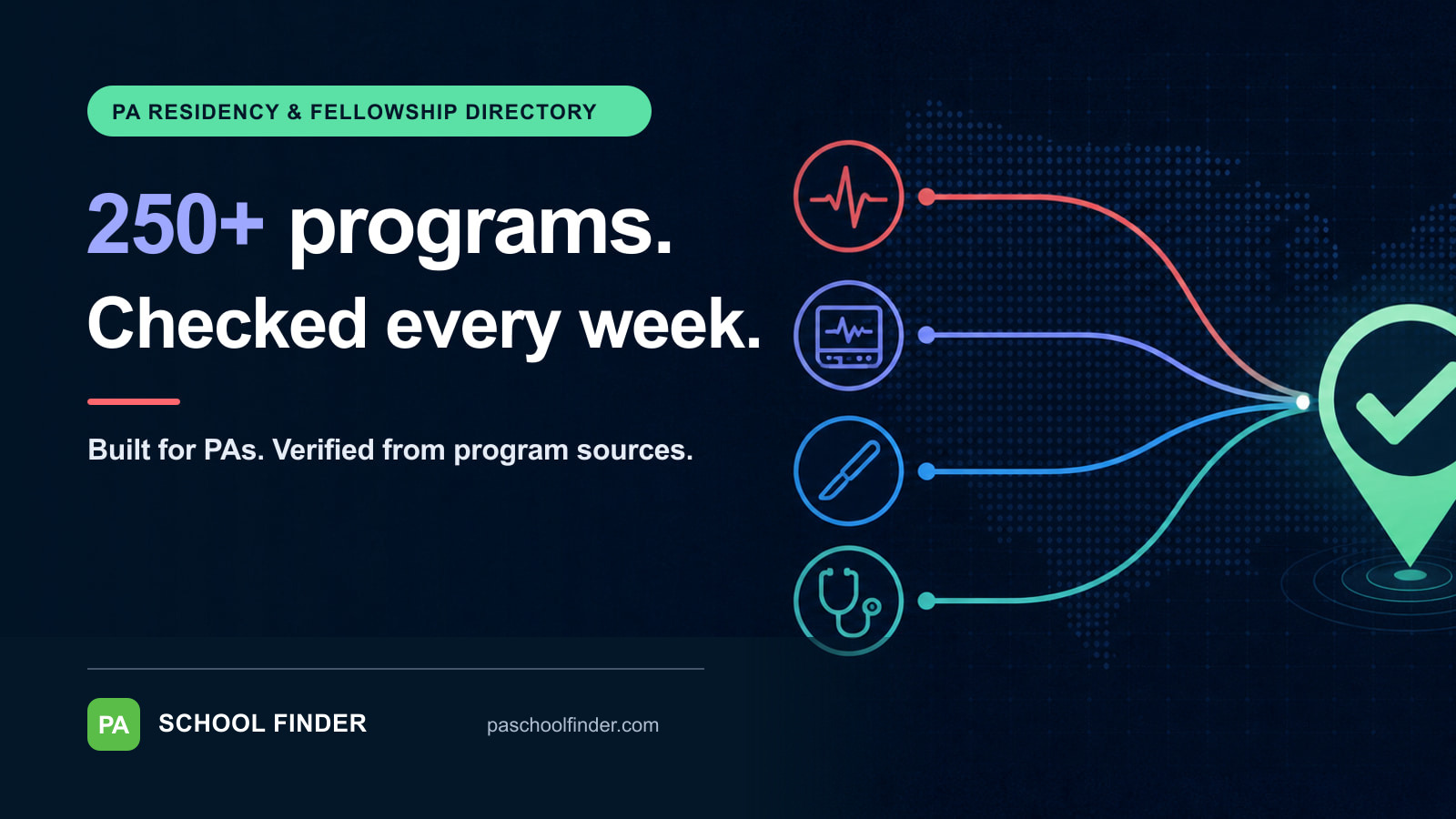 PA RESIDENCY & FELLOWSHIP DIRECTORY

250+ programs.
Checked every week.

Built for PAs. Verified from program sources.

PA SCHOOL FINDER

paschoolfinder.com